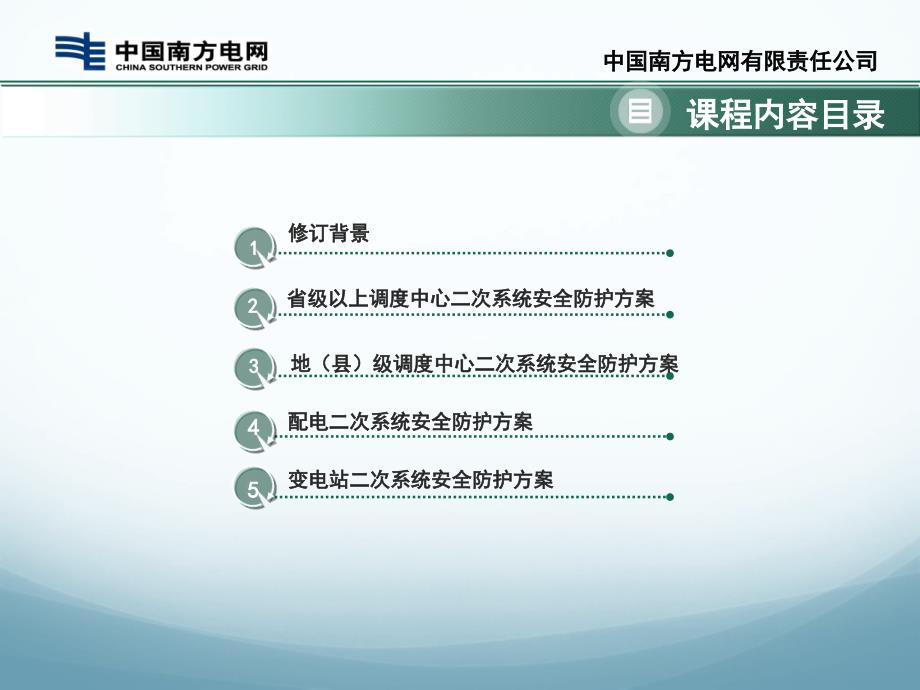 中国南方电网
CHINA SOUTHERN POWER GRID

中国南方电网有限责任公司

课程内容目录

1 修订背景

2 省级以上调度中心二次系统安全防护方案

3 地（县）级调度中心二次系统安全防护方案

4 配电二次系统安全防护方案

5 变电站二次系统安全防护方案